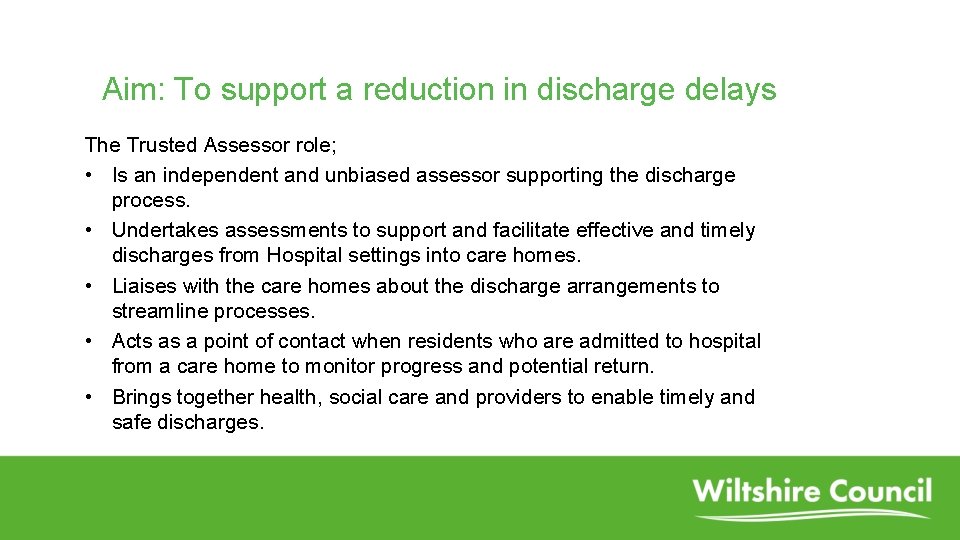 Aim: To support a reduction in discharge delays

The Trusted Assessor role;

• Is an independent and unbiased assessor supporting the discharge process.
• Undertakes assessments to support and facilitate effective and timely discharges from Hospital settings into care homes.
• Liaises with the care homes about the discharge arrangements to streamline processes.
• Acts as a point of contact when residents who are admitted to hospital from a care home to monitor progress and potential return.
• Brings together health, social care and providers to enable timely and safe discharges.

Wiltshire Council